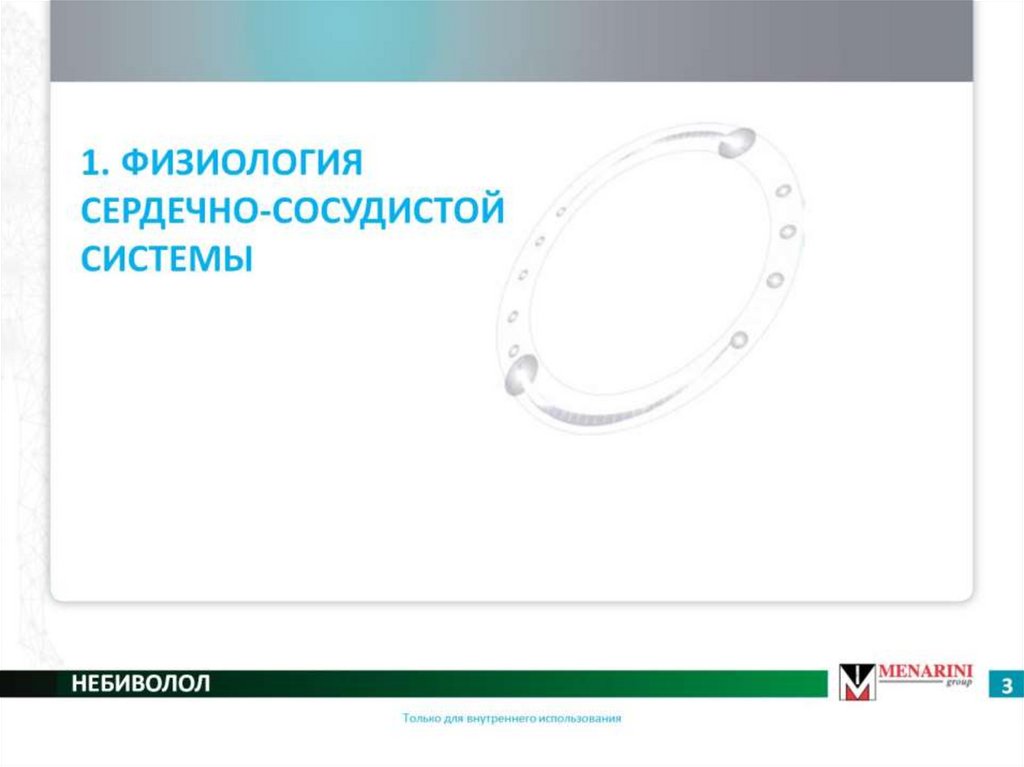 1. ФИЗИОЛОГИЯ СЕРДЕЧНО-СОСУДИСТОЙ СИСТЕМЫ

НЕБИВОЛОЛ

MENARINI group

3

Только для внутреннего использования